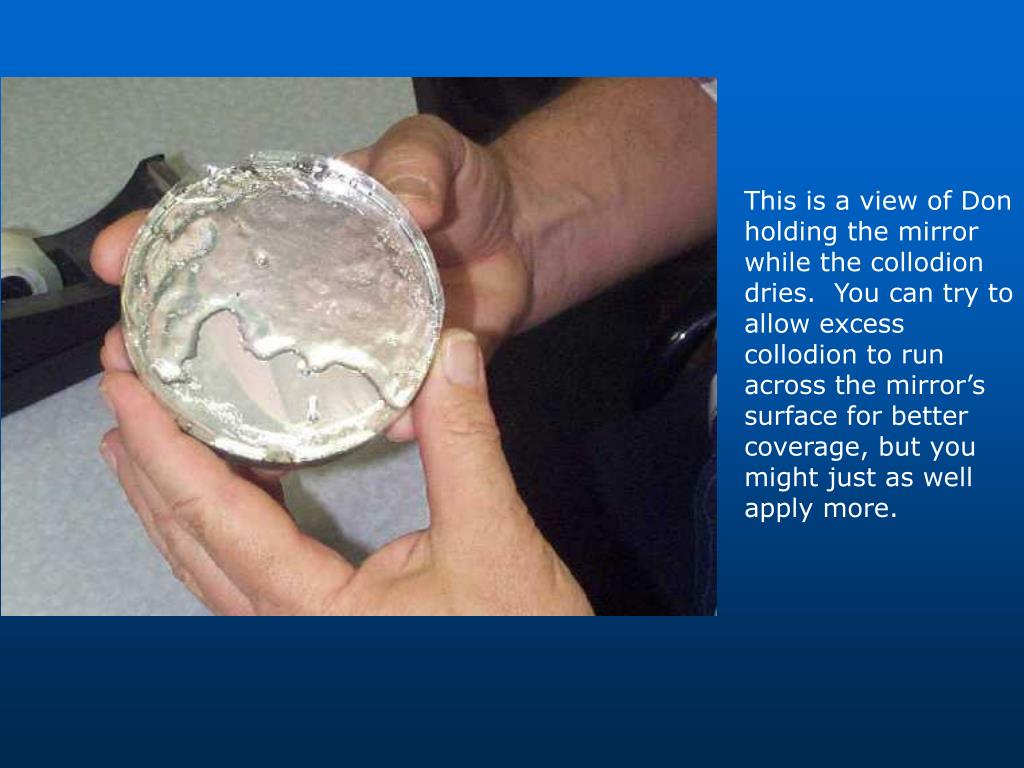 This is a view of Don holding the mirror while the collodion dries.  You can try to allow excess collodion to run across the mirror’s surface for better coverage, but you might just as well apply more.